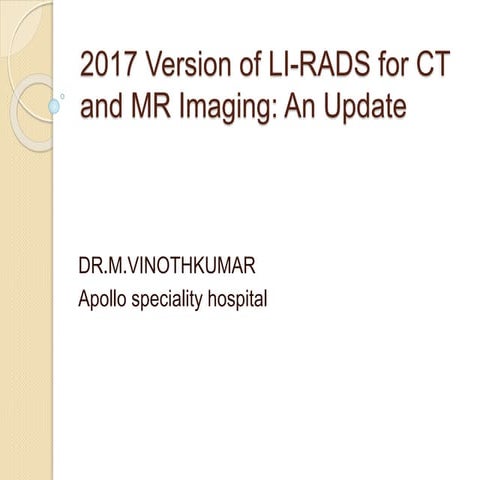 2017 Version of LI-RADS for CT and MR Imaging: An Update

DR.M.VINOTHKUMAR
Apollo speciality hospital